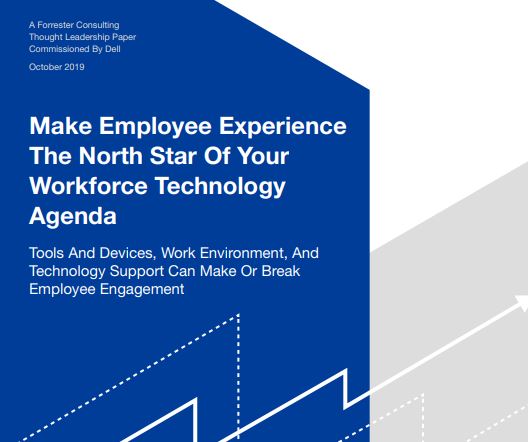 A Forrester Consulting
Thought Leadership Paper
Commissioned By Dell

October 2019

Make Employee Experience The North Star Of Your Workforce Technology Agenda

Tools And Devices, Work Environment, And Technology Support Can Make Or Break Employee Engagement